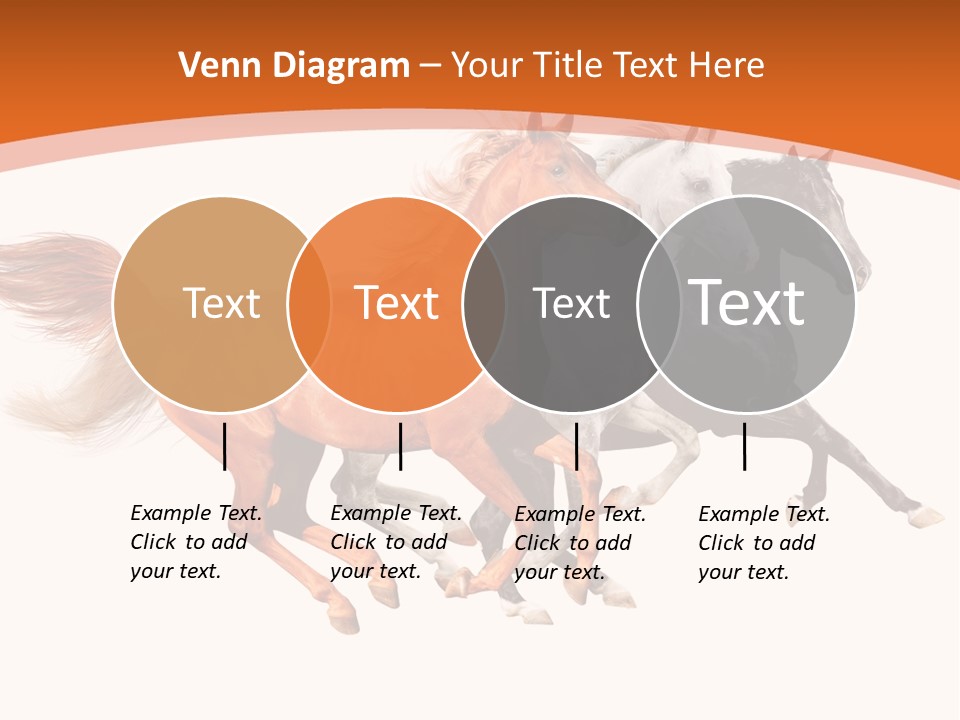 Venn Diagram – Your Title Text Here

Text

Text

Text

Text

Example Text. Click to add your text.

Example Text. Click to add your text.

Example Text. Click to add your text.

Example Text. Click to add your text.